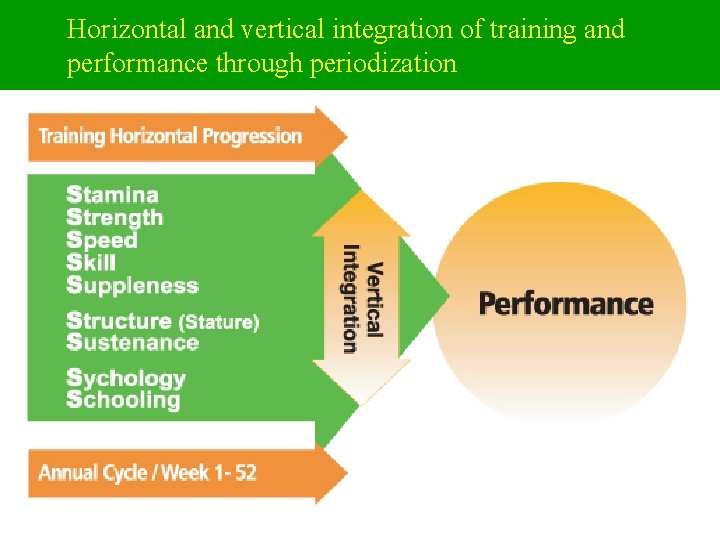 Horizontal and vertical integration of training and performance through periodization

Training Horizontal Progression

Stamina
Strength
Speed
Skill
Suppleness
Structure (Stature)
Sustenance
Sychology
Schooling

Vertical Integration

Performance

Annual Cycle / Week 1- 52